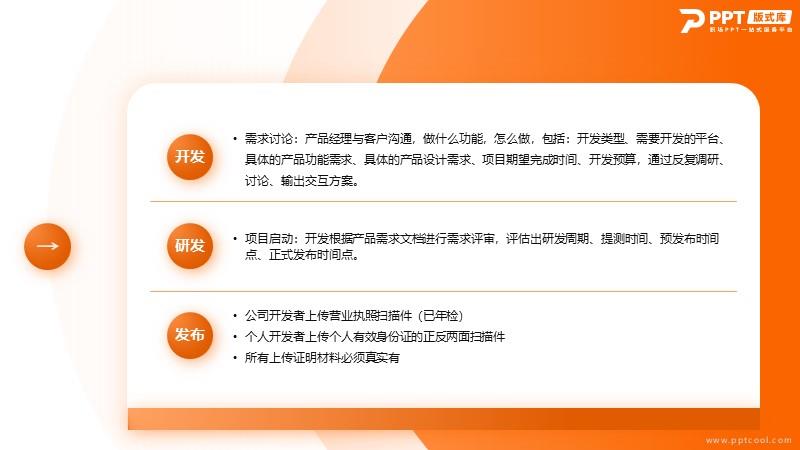 PPT 版式库
职场PPT一站式服务平台

→

开发

• 需求讨论：产品经理与客户沟通，做什么功能，怎么做，包括：开发类型、需要开发的平台、具体的产品功能需求、具体的产品设计需求、项目期望完成时间、开发预算，通过反复调研、讨论、输出交互方案。

研发

• 项目启动：开发根据产品需求文档进行需求评审，评估出研发周期、提测时间、预发布时间点、正式发布时间点。

发布

• 公司开发者上传营业执照扫描件（已年检）
• 个人开发者上传个人有效身份证的正反两面扫描件
• 所有上传证明材料必须真实有

www.pptcool.com